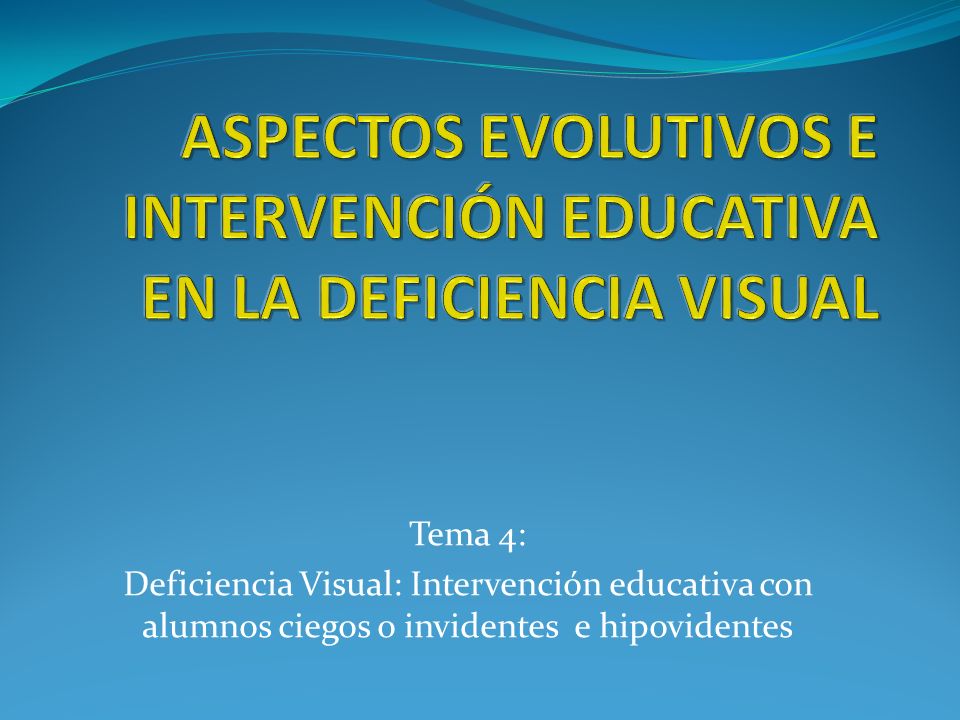 ASPECTOS EVOLUTIVOS E INTERVENCIÓN EDUCATIVA EN LA DEFICIENCIA VISUAL

Tema 4:
Deficiencia Visual: Intervención educativa con alumnos ciegos o invidentes e hipovidentes